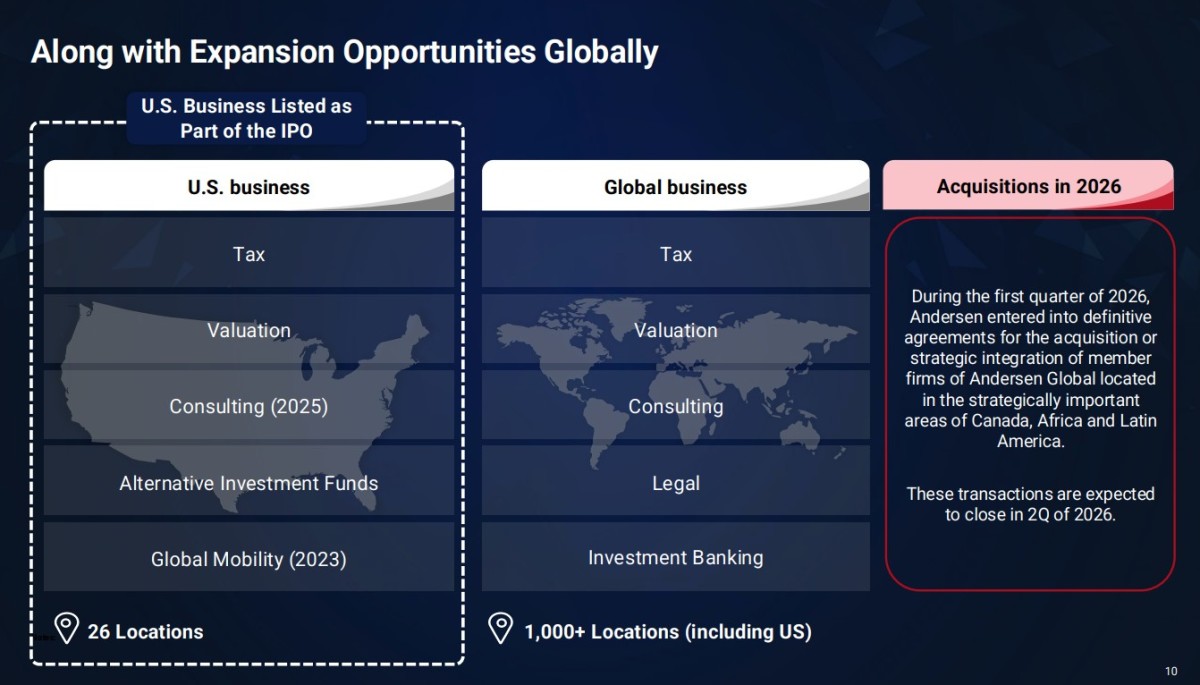 Along with Expansion Opportunities Globally

U.S. Business Listed as Part of the IPO

U.S. business

Tax

Valuation

Consulting (2025)

Alternative Investment Funds

Global Mobility (2023)

26 Locations

Global business

Tax

Valuation

Consulting

Legal

Investment Banking

1,000+ Locations (including US)

Acquisitions in 2026

During the first quarter of 2026, Andersen entered into definitive agreements for the acquisition or strategic integration of member firms of Andersen Global located in the strategically important areas of Canada, Africa and Latin America.

These transactions are expected to close in 2Q of 2026.

10